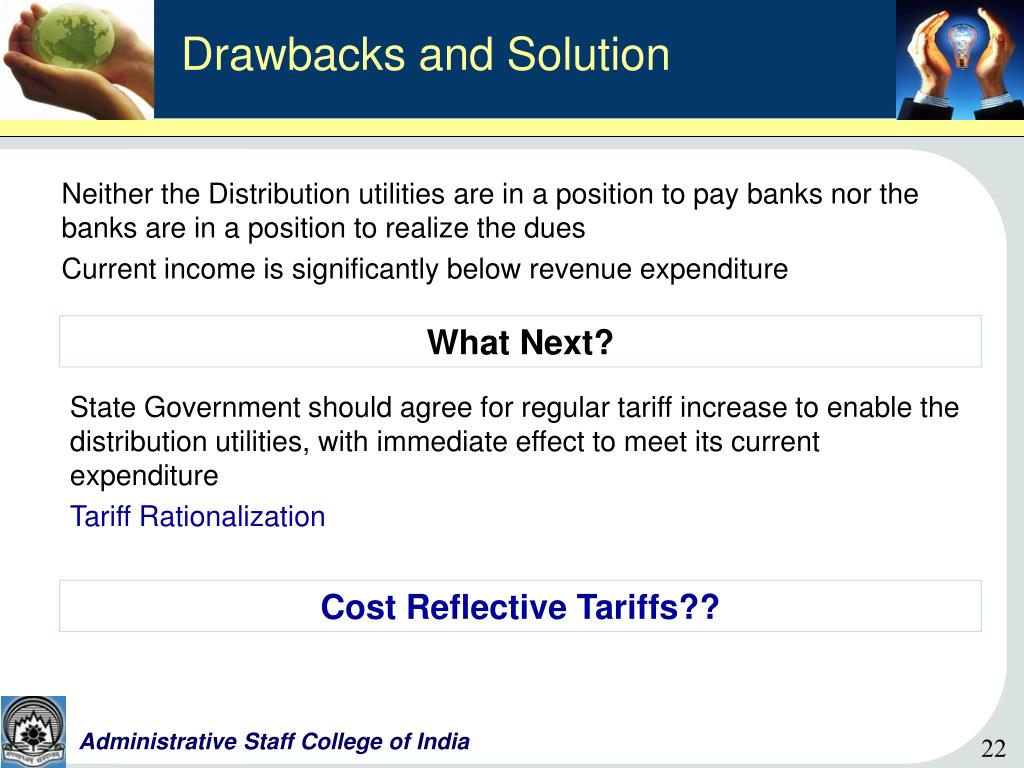 Drawbacks and Solution

Neither the Distribution utilities are in a position to pay banks nor the banks are in a position to realize the dues

Current income is significantly below revenue expenditure

What Next?

State Government should agree for regular tariff increase to enable the distribution utilities, with immediate effect to meet its current expenditure

Tariff Rationalization

Cost Reflective Tariffs??

Administrative Staff College of India

22